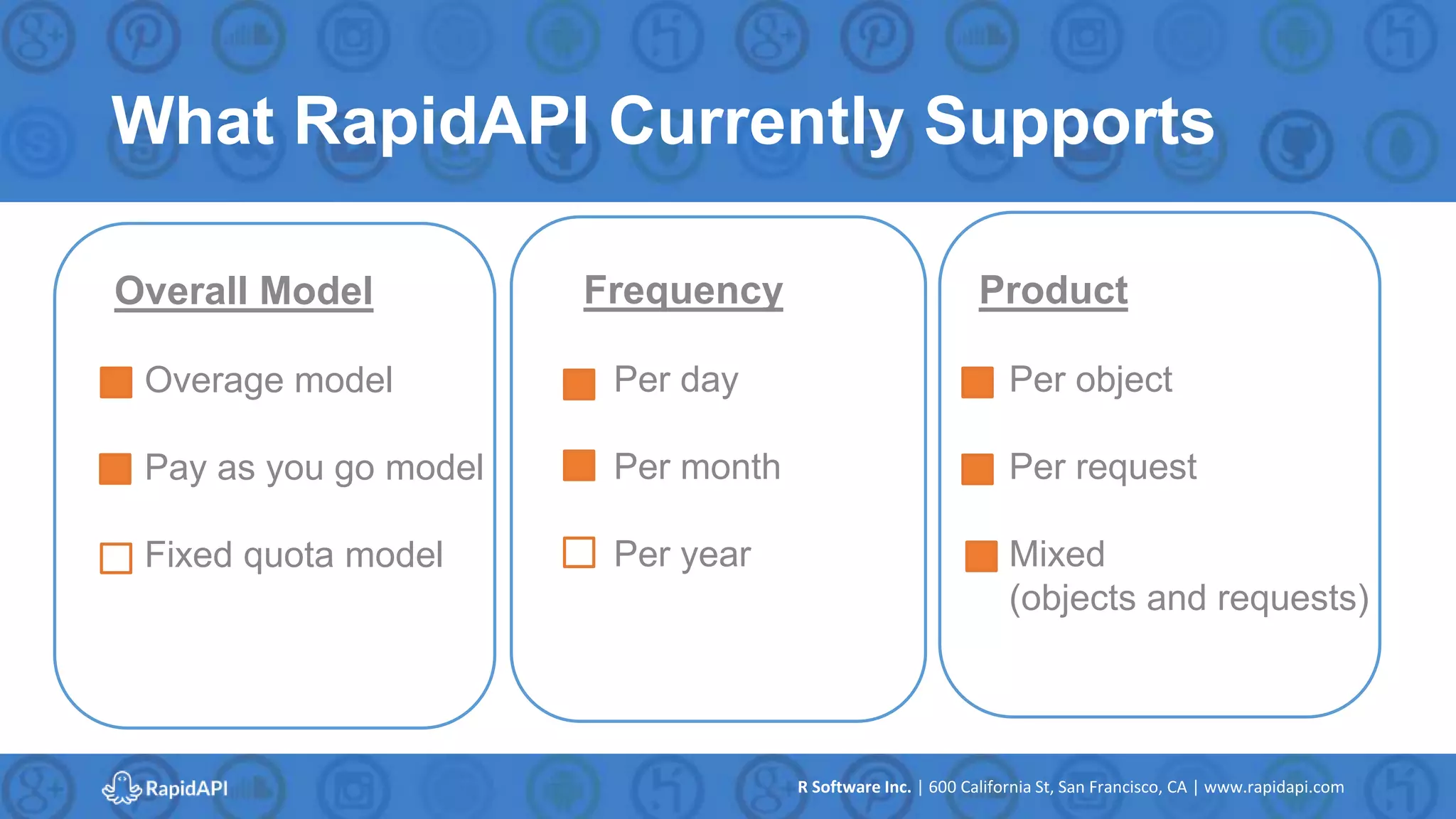 What RapidAPI Currently Supports

Overall Model

Overage model

Pay as you go model

Fixed quota model

Frequency

Per day

Per month

Per year

Product

Per object

Per request

Mixed (objects and requests)

RapidAPI

R Software Inc. | 600 California St, San Francisco, CA | www.rapidapi.com